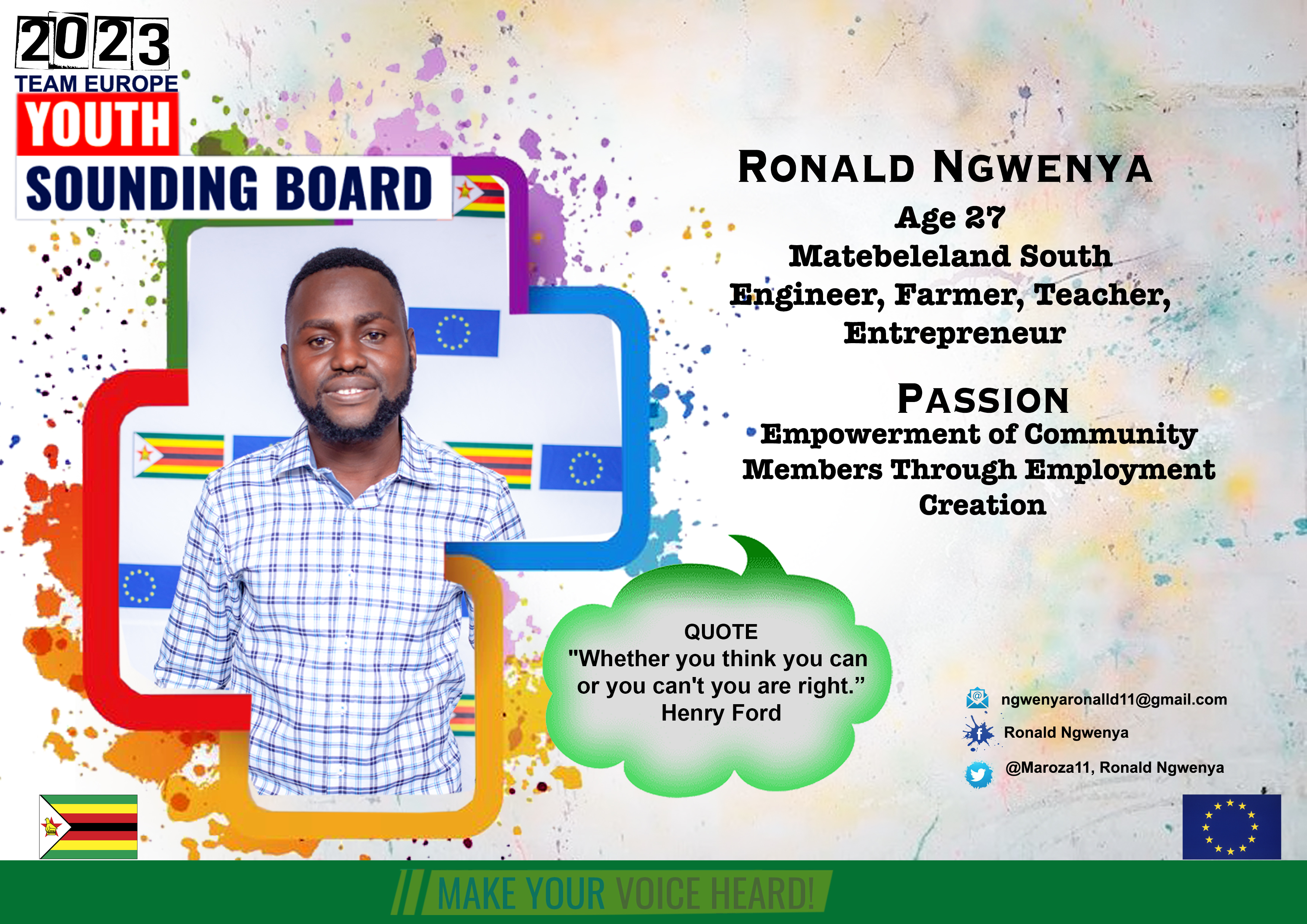 2023
TEAM EUROPE
YOUTH
SOUNDING BOARD

RONALD NGWENYA
Age 27
Matebeleland South
Engineer, Farmer, Teacher, Entrepreneur

PASSION
• Empowerment of Community Members Through Employment Creation

QUOTE
"Whether you think you can or you can't you are right.”
Henry Ford

ngwenyaronalld11@gmail.com
Ronald Ngwenya
@Maroza11, Ronald Ngwenya

MAKE YOUR VOICE HEARD!